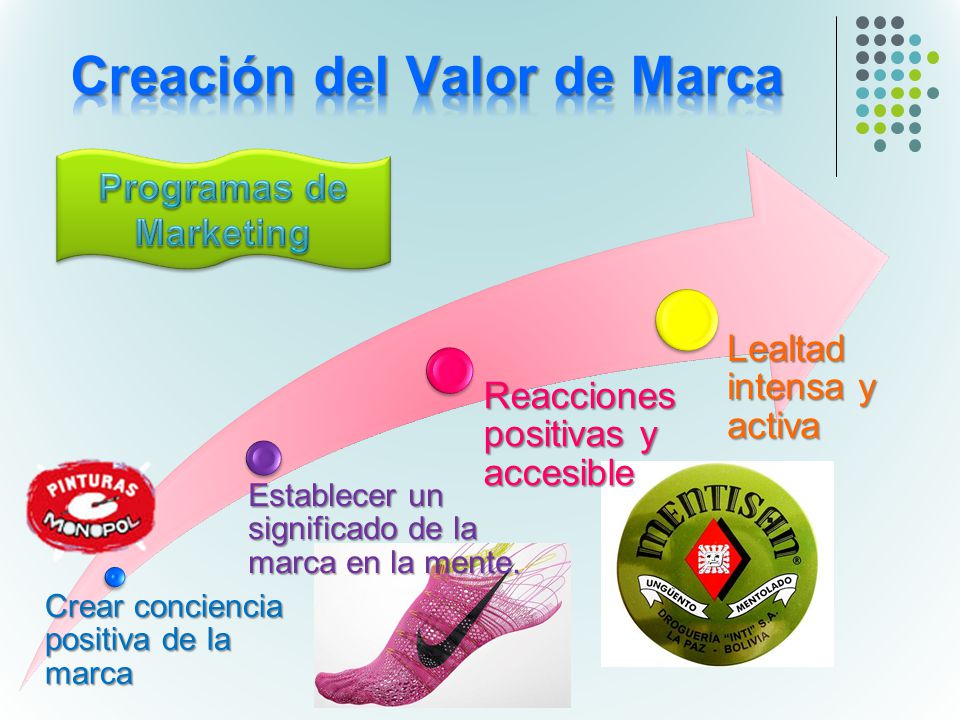 Creación del Valor de Marca

Programas de Marketing

PINTURAS MONOPOL

Crear conciencia positiva de la marca

Establecer un significado de la marca en la mente.

Reacciones positivas y accesible

Lealtad intensa y activa

MENTISAN
UNGÜENTO MENTOLADO
DROGUERÍA "INTI" S.A.
LA PAZ - BOLIVIA